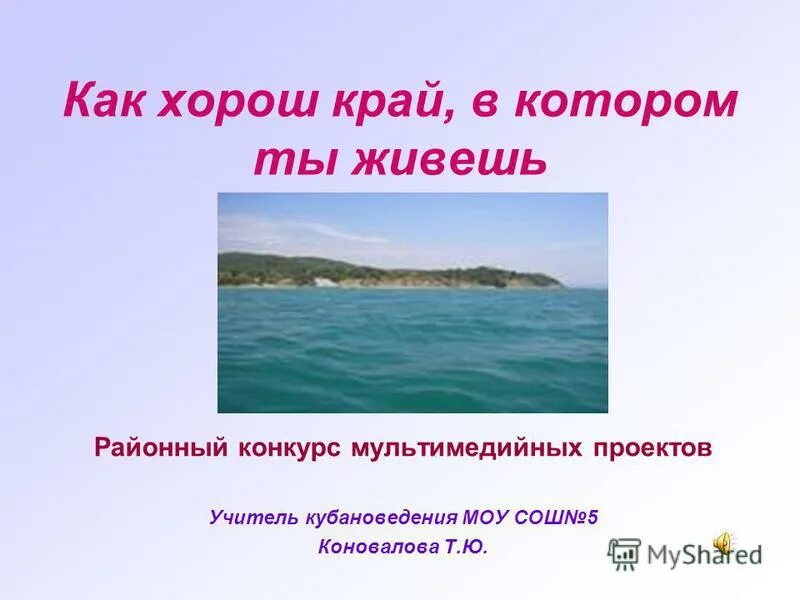 Как хорош край, в котором ты живешь

Районный конкурс мультимедийных проектов

Учитель кубановедения МОУ СОШ№5
Коновалова Т.Ю.

MyShared